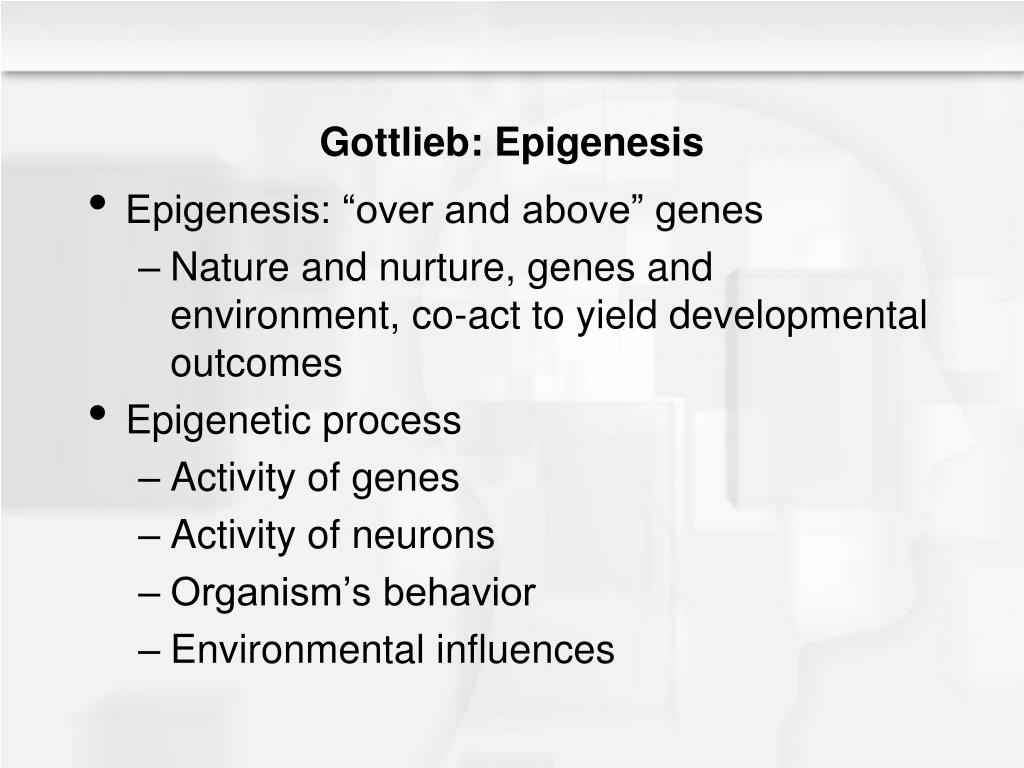 Gottlieb: Epigenesis

• Epigenesis: “over and above” genes
– Nature and nurture, genes and environment, co-act to yield developmental outcomes
• Epigenetic process
– Activity of genes
– Activity of neurons
– Organism’s behavior
– Environmental influences